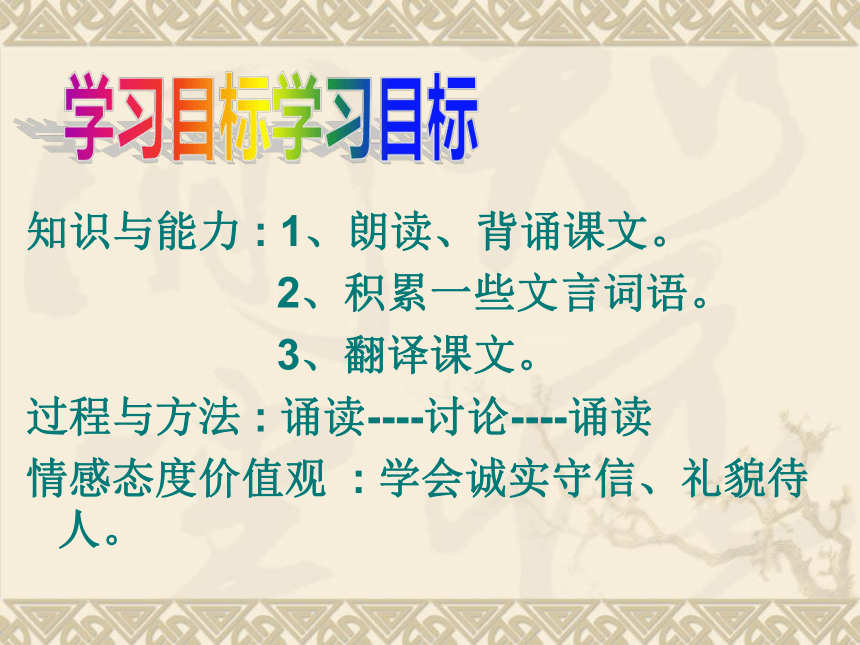 学习目标学习目标

知识与能力：1、朗读、背诵课文。

2、积累一些文言词语。

3、翻译课文。

过程与方法：诵读----讨论----诵读

情感态度价值观 ：学会诚实守信、礼貌待人。